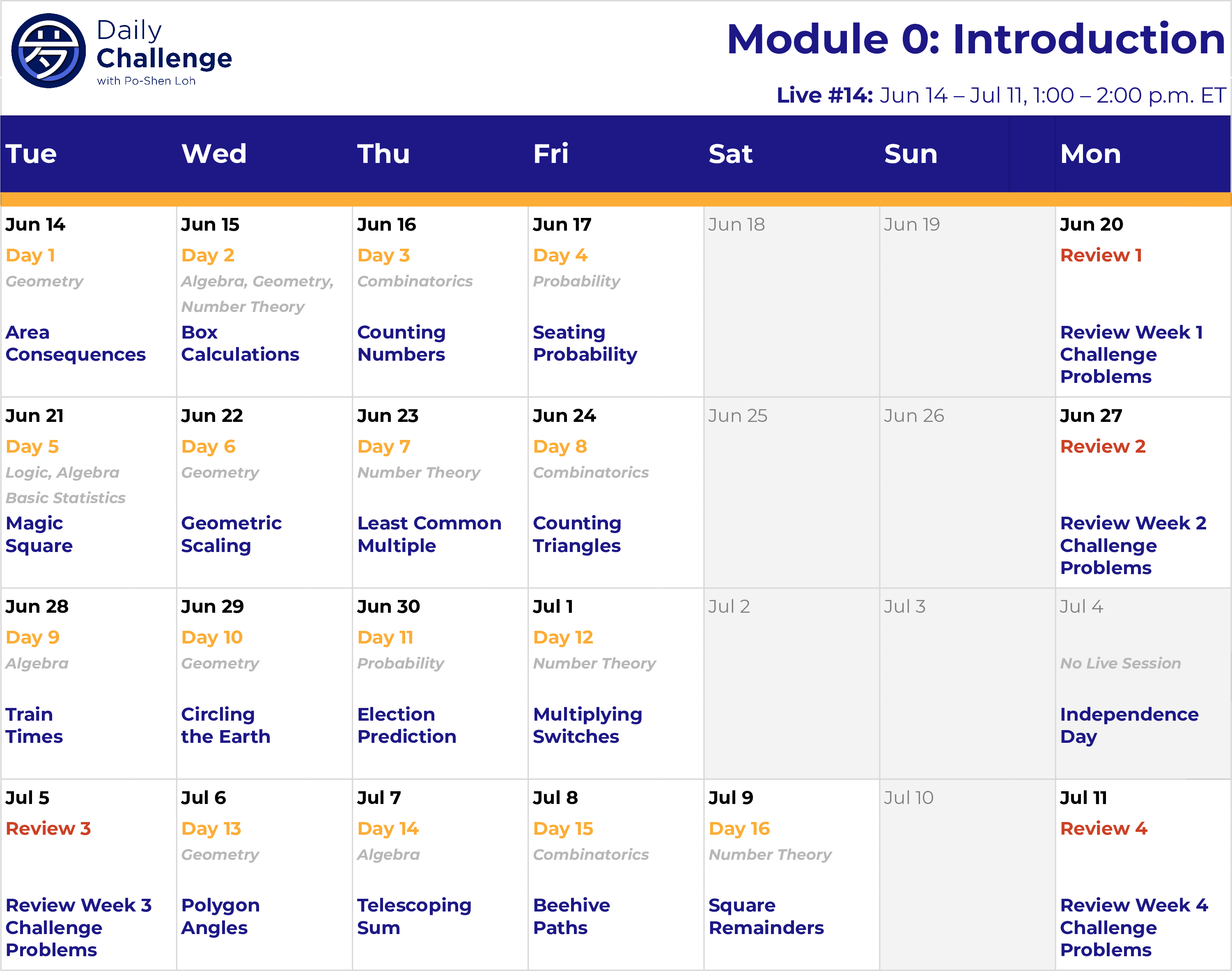 Daily Challenge with Po-Shen Loh

Module 0: Introduction

Live #14: Jun 14 – Jul 11, 1:00 – 2:00 p.m. ET

| Tue | Wed | Thu | Fri | Sat | Sun | Mon |
|---|---|---|---|---|---|---|
| Jun 14 Day 1 Geometry Area Consequences | Jun 15 Day 2 Algebra, Geometry, Number Theory Box Calculations | Jun 16 Day 3 Combinatorics Counting Numbers | Jun 17 Day 4 Probability Seating Probability | Jun 18 | Jun 19 | Jun 20 Review 1 Review Week 1 Challenge Problems |
| Jun 21 Day 5 Logic, Algebra Basic Statistics Magic Square | Jun 22 Day 6 Geometry Geometric Scaling | Jun 23 Day 7 Number Theory Least Common Multiple | Jun 24 Day 8 Combinatorics Counting Triangles | Jun 25 | Jun 26 | Jun 27 Review 2 Review Week 2 Challenge Problems |
| Jun 28 Day 9 Algebra Train Times | Jun 29 Day 10 Geometry Circling the Earth | Jun 30 Day 11 Probability Election Prediction | Jul 1 Day 12 Number Theory Multiplying Switches | Jul 2 | Jul 3 | Jul 4 No Live Session Independence Day |
| Jul 5 Review 3 Review Week 3 Challenge Problems | Jul 6 Day 13 Geometry Polygon Angles | Jul 7 Day 14 Algebra Telescoping Sum | Jul 8 Day 15 Combinatorics Beehive Paths | Jul 9 Day 16 Number Theory Square Remainders | Jul 10 | Jul 11 Review 4 Review Week 4 Challenge Problems |